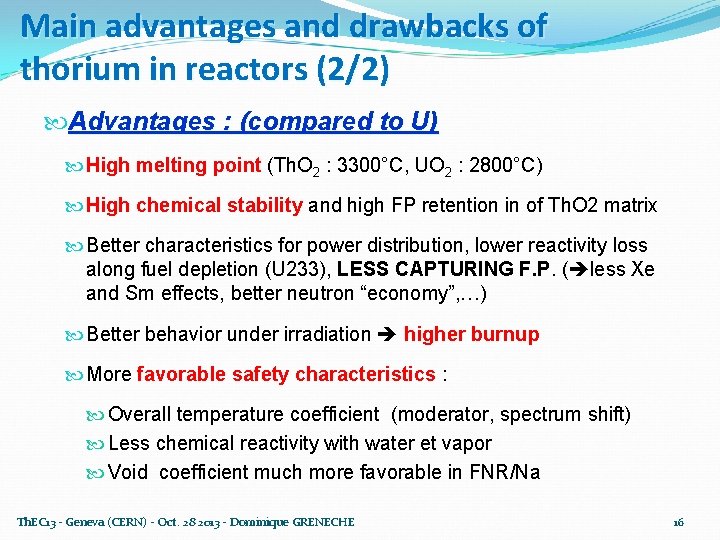 Main advantages and drawbacks of thorium in reactors (2/2)

Advantages : (compared to U)

High melting point ($ThO_2$ : 3300°C, $UO_2$ : 2800°C)

High chemical stability and high FP retention in of ThO2 matrix

Better characteristics for power distribution, lower reactivity loss along fuel depletion (U233), LESS CAPTURING F.P. (➔less Xe and Sm effects, better neutron "economy",…)

Better behavior under irradiation ➔ higher burnup

More favorable safety characteristics :

Overall temperature coefficient (moderator, spectrum shift)

Less chemical reactivity with water et vapor

Void coefficient much more favorable in FNR/Na

ThEC13 - Geneva (CERN) - Oct. 28 2013 - Dominique GRENECHE

16